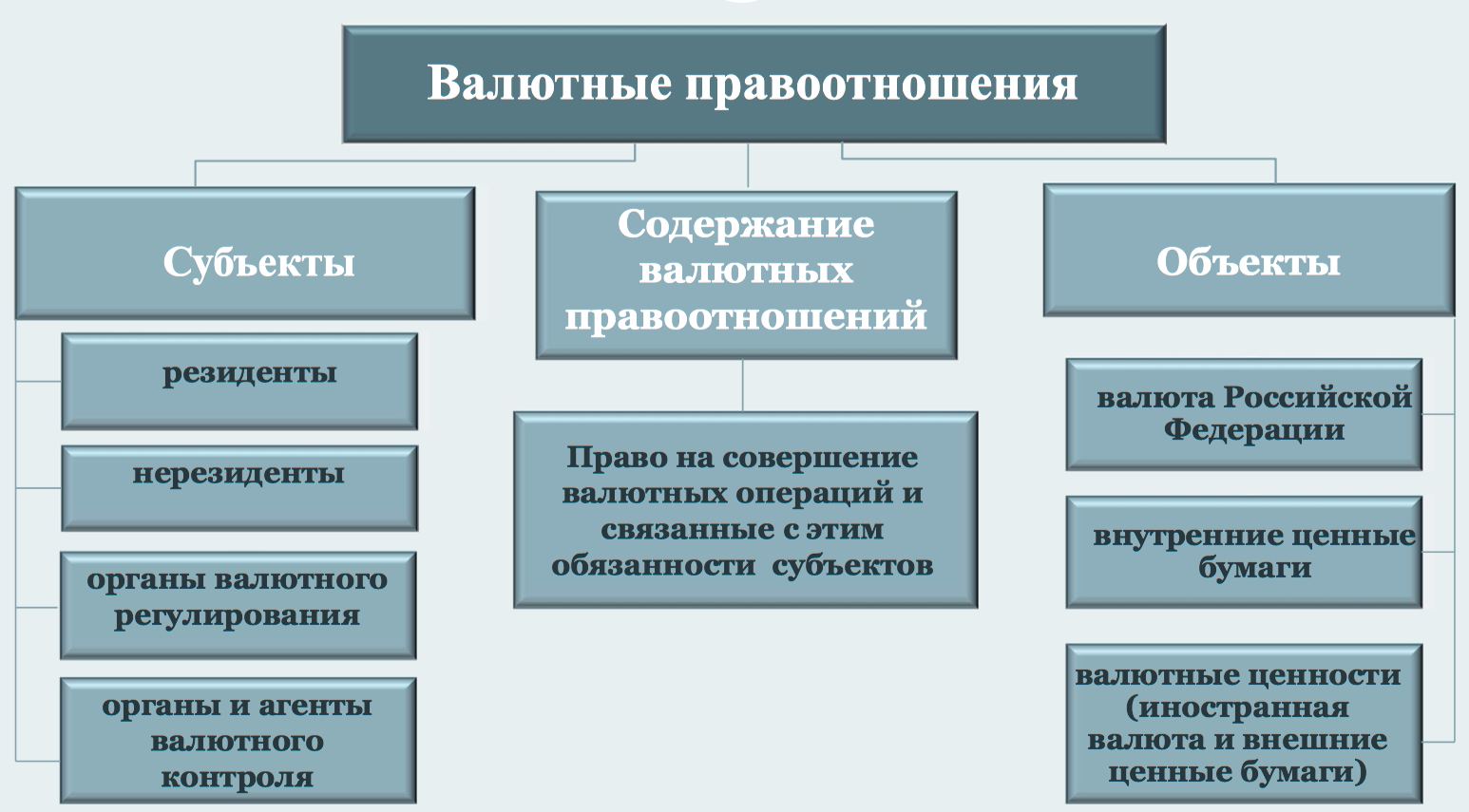 Валютные правоотношения

Субъекты

резиденты

нерезиденты

органы валютного регулирования

органы и агенты валютного контроля

Содержание валютных правоотношений

Право на совершение валютных операций и связанные с этим обязанности субъектов

Объекты

валюта Российской Федерации

внутренние ценные бумаги

валютные ценности (иностранная валюта и внешние ценные бумаги)